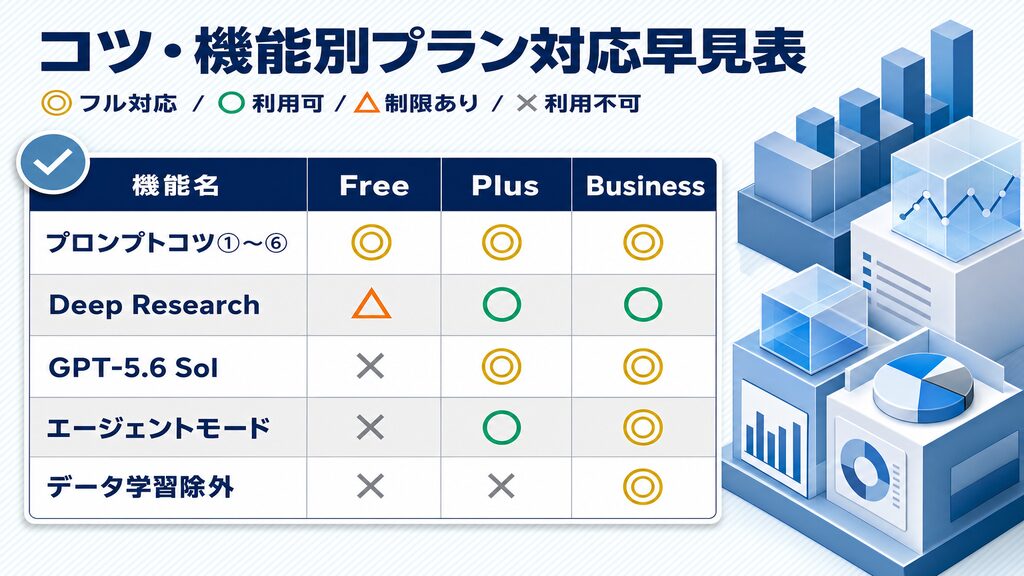 コツ・機能別プラン対応早見表

◎ フル対応 / ○ 利用可 / △ 制限あり / × 利用不可

| 機能名 | Free | Plus | Business |
|---|---|---|---|
| プロンプトコツ①〜⑥ | ◎ | ◎ | ◎ |
| Deep Research | △ | ○ | ○ |
| GPT-5.6 Sol | × | ◎ | ◎ |
| エージェントモード | × | ○ | ◎ |
| データ学習除外 | × | × | ◎ |